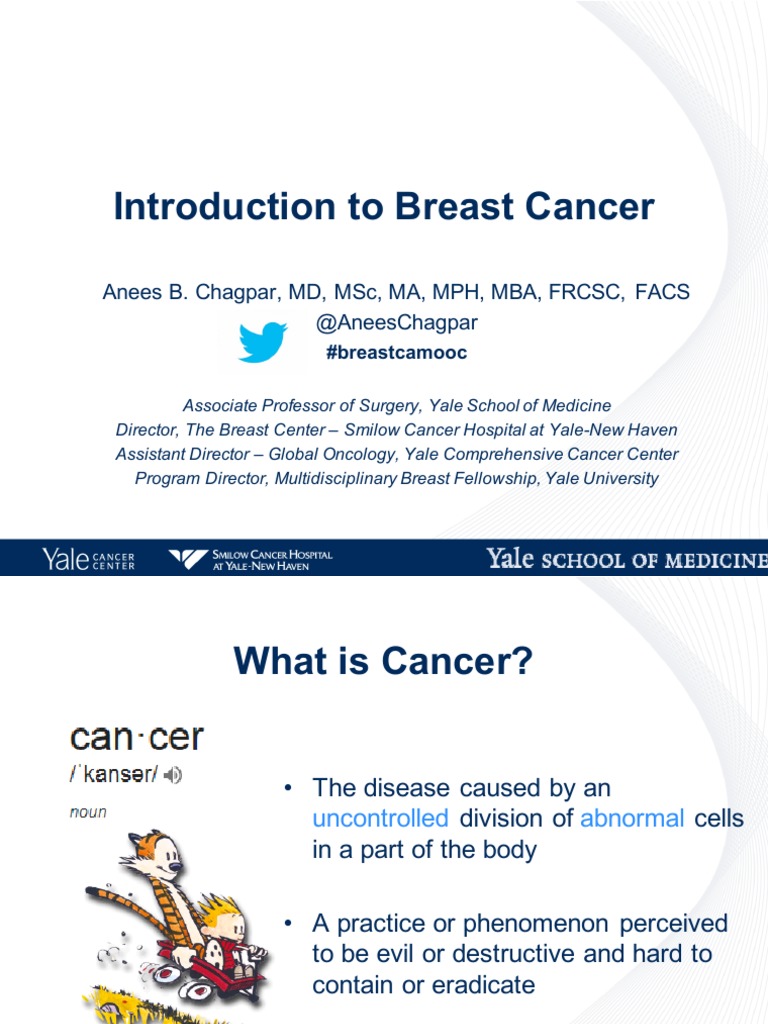 Introduction to Breast Cancer

Anees B. Chagpar, MD, MSc, MA, MPH, MBA, FRCSC, FACS
@AneesChagpar
#breastcamooc

Associate Professor of Surgery, Yale School of Medicine
Director, The Breast Center – Smilow Cancer Hospital at Yale-New Haven
Assistant Director – Global Oncology, Yale Comprehensive Cancer Center
Program Director, Multidisciplinary Breast Fellowship, Yale University

Yale CANCER CENTER
SMILOW CANCER HOSPITAL AT YALE-NEW HAVEN
Yale SCHOOL OF MEDICINE

What is Cancer?

can·cer
/ˈkansər/
noun

• The disease caused by an uncontrolled division of abnormal cells in a part of the body

• A practice or phenomenon perceived to be evil or destructive and hard to contain or eradicate